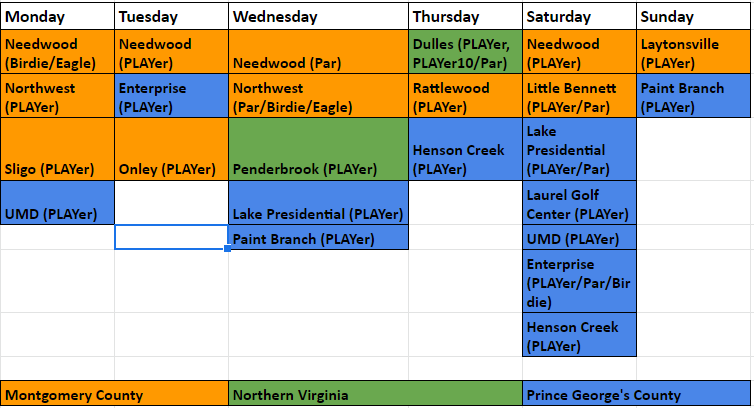 | Monday | Tuesday | Wednesday | Thursday | Saturday | Sunday |
|---|---|---|---|---|---|
| Needwood (Birdie/Eagle) | Needwood (PLAYer) | Needwood (Par) | Dulles (PLAYer, PLAYer10/Par) | Needwood (PLAYer) | Laytonsville (PLAYer) |
| Northwest (PLAYer) | Enterprise (PLAYer) | Northwest (Par/Birdie/Eagle) | Rattlewood (PLAYer) | Little Bennett (PLAYer/Par) | Paint Branch (PLAYer) |
| Sligo (PLAYer) | Onley (PLAYer) | Penderbrook (PLAYer) | Henson Creek (PLAYer) | Lake Presidential (PLAYer/Par) | |
| UMD (PLAYer) | | Lake Presidential (PLAYer) | | Laurel Golf Center (PLAYer) | |
| | | Paint Branch (PLAYer) | | UMD (PLAYer) | |
| | | | | Enterprise (PLAYer/Par/Birdie) | |
| | | | | Henson Creek (PLAYer) | |

Montgomery County
Northern Virginia
Prince George's County